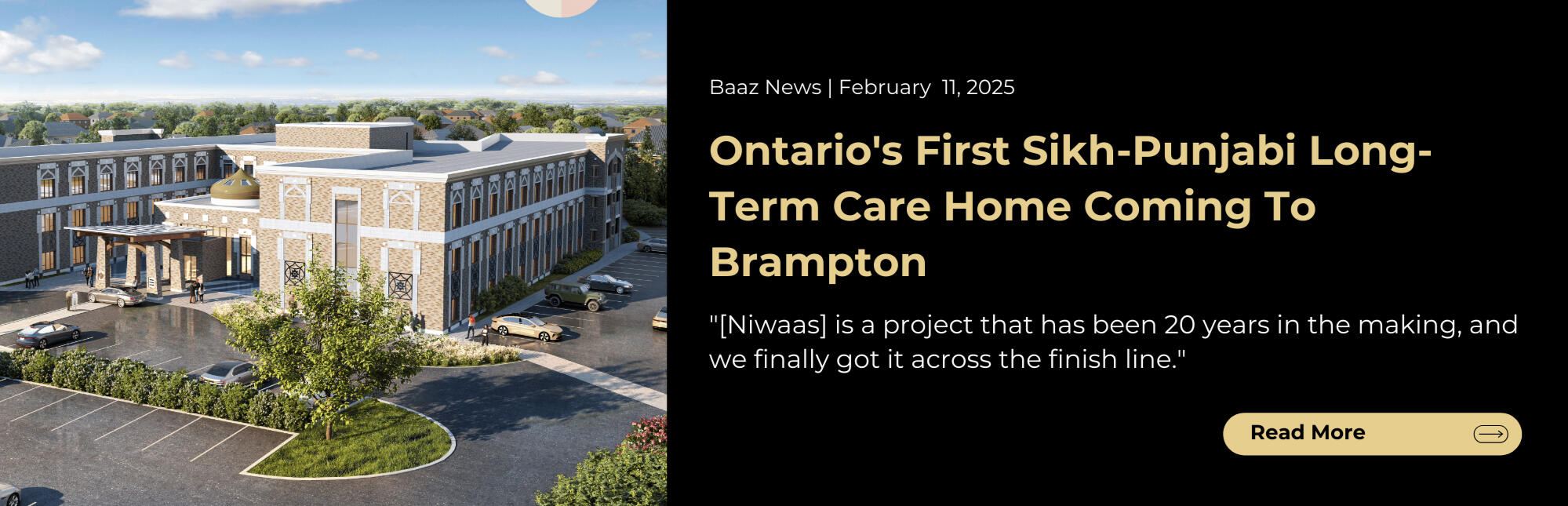 Baaz News | February 11, 2025

Ontario's First Sikh-Punjabi Long-Term Care Home Coming To Brampton

"[Niwaas] is a project that has been 20 years in the making, and we finally got it across the finish line."

Read More